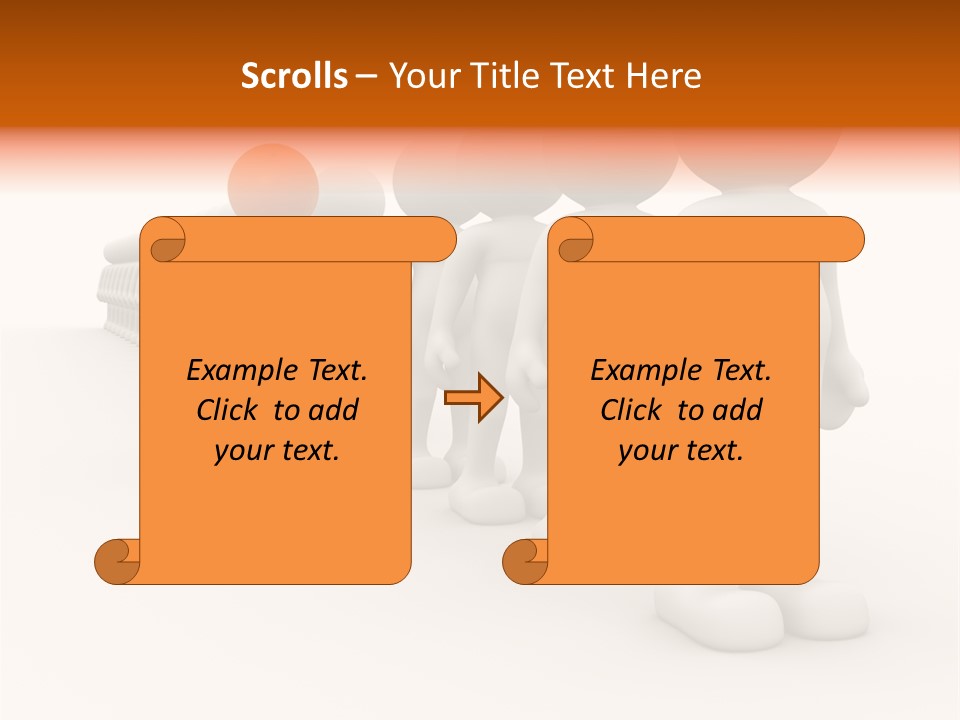 Scrolls – Your Title Text Here

Example Text. Click to add your text.

Example Text. Click to add your text.